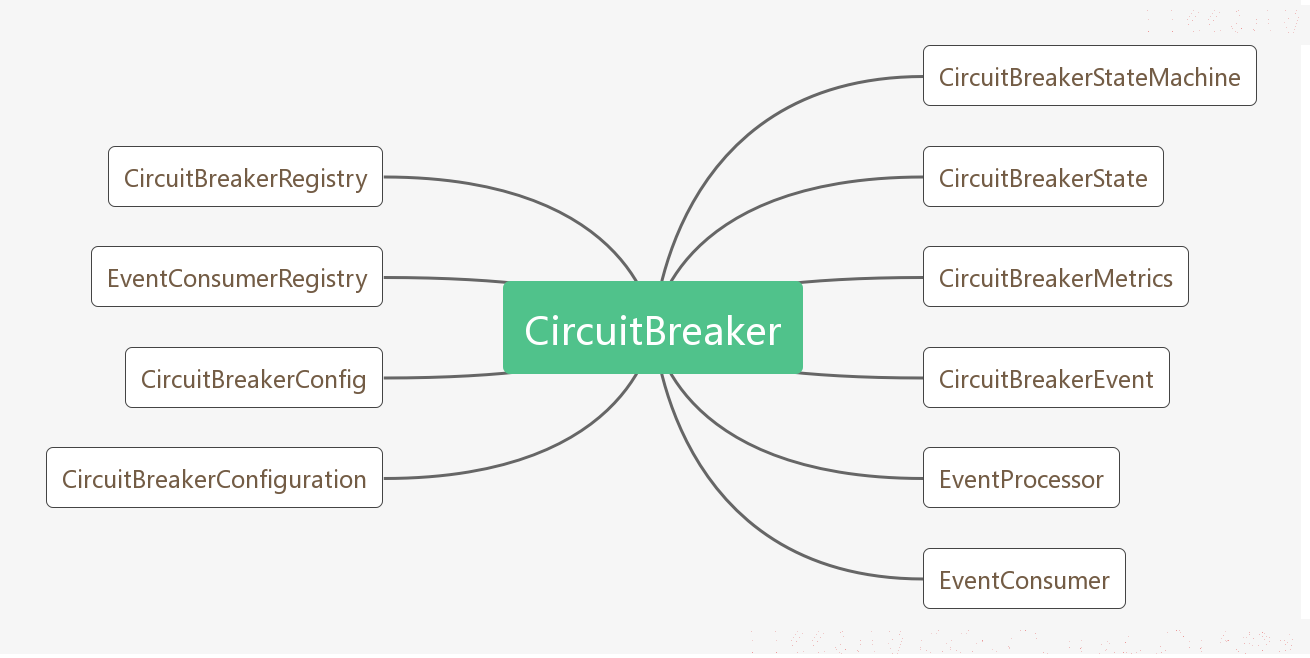 CircuitBreaker

CircuitBreakerRegistry

EventConsumerRegistry

CircuitBreakerConfig

CircuitBreakerConfiguration

CircuitBreakerStateMachine

CircuitBreakerState

CircuitBreakerMetrics

CircuitBreakerEvent

EventProcessor

EventConsumer